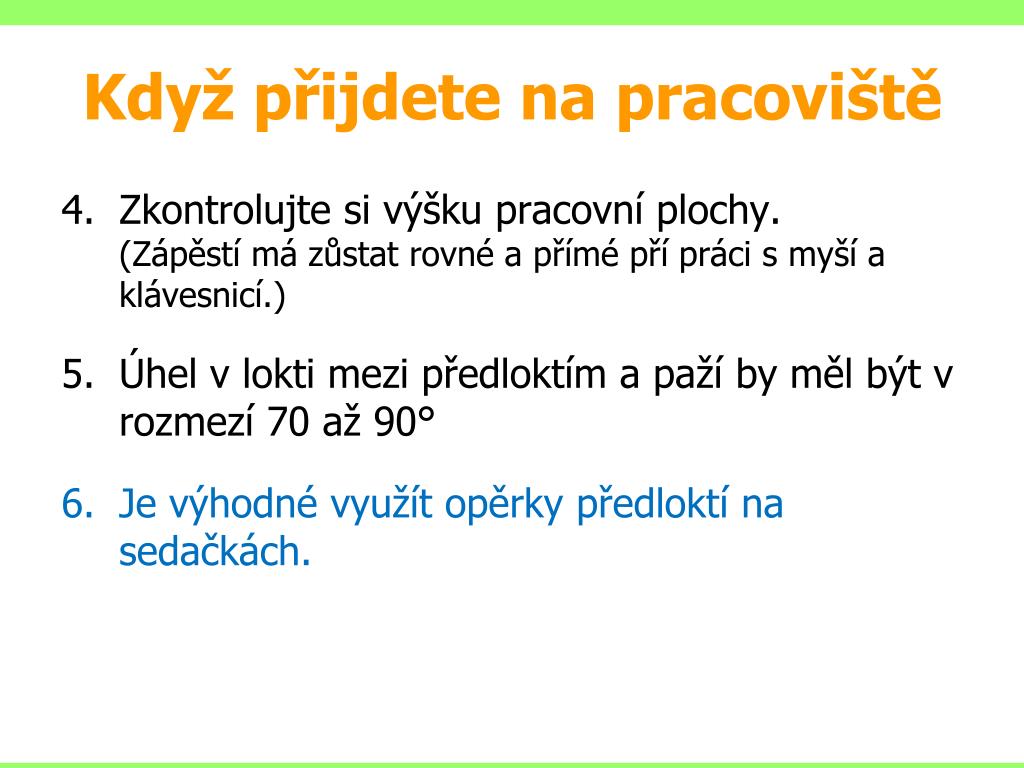 Když přijdete na pracoviště

4. Zkontrolujte si výšku pracovní plochy.
(Zápěstí má zůstat rovné a přímé pří práci s myší a klávesnicí.)

5. Úhel v lokti mezi předloktím a paží by měl být v rozmezí 70 až 90°

6. Je výhodné využít opěrky předloktí na sedačkách.